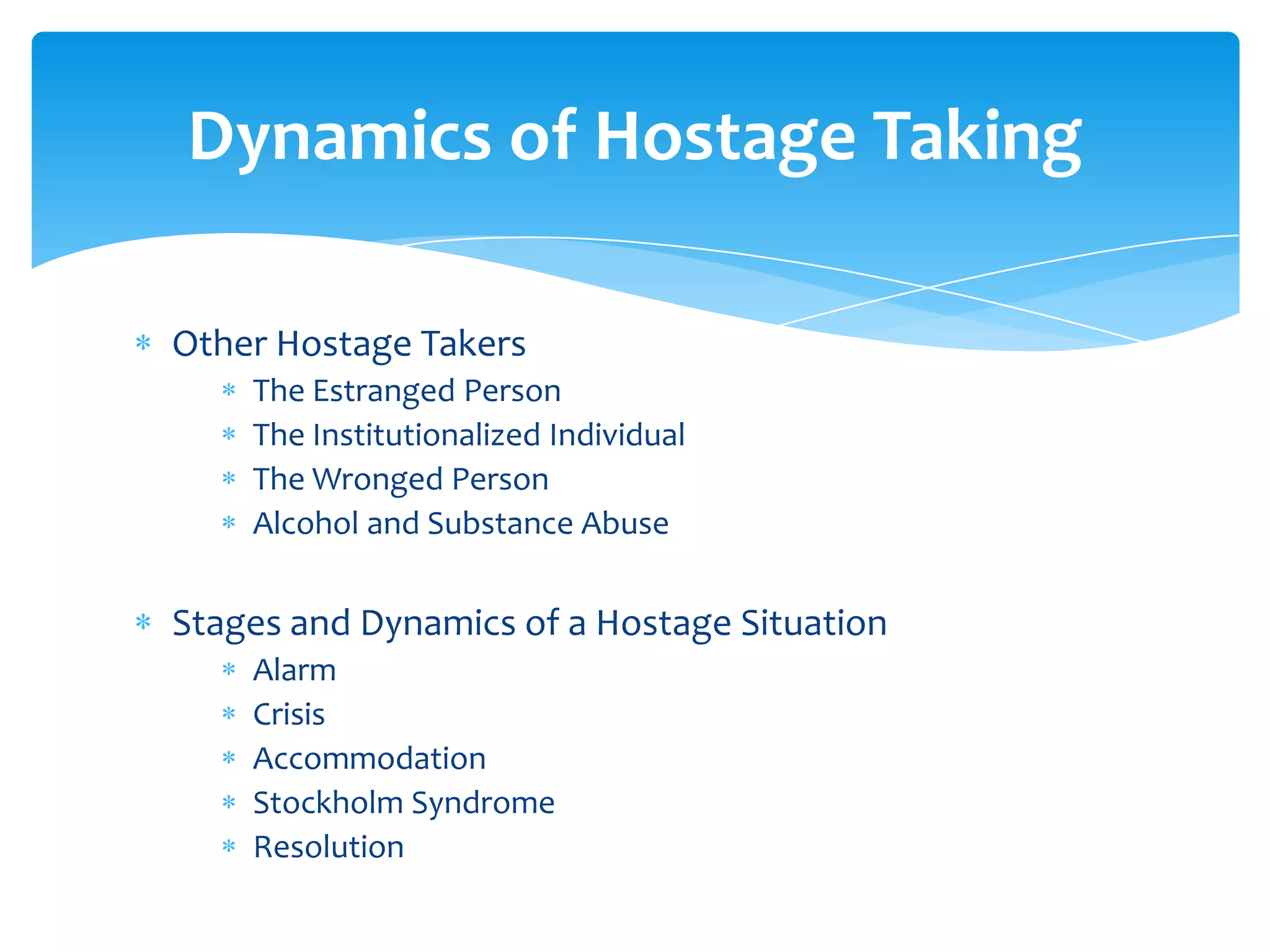 Dynamics of Hostage Taking

* Other Hostage Takers
  * The Estranged Person
  * The Institutionalized Individual
  * The Wronged Person
  * Alcohol and Substance Abuse

* Stages and Dynamics of a Hostage Situation
  * Alarm
  * Crisis
  * Accommodation
  * Stockholm Syndrome
  * Resolution